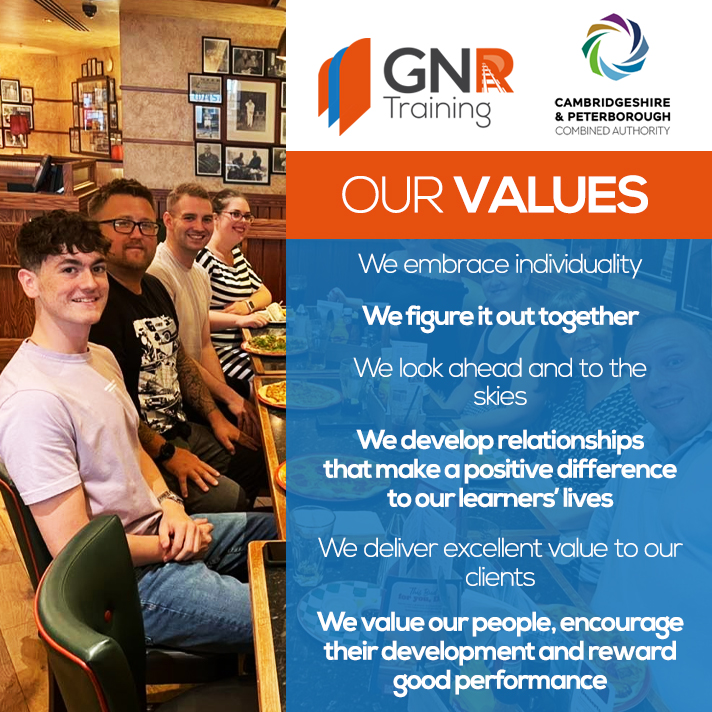 GNR Training

CAMBRIDGESHIRE & PETERBOROUGH COMBINED AUTHORITY

OUR VALUES

We embrace individuality

We figure it out together

We look ahead and to the skies

We develop relationships that make a positive difference to our learners' lives

We deliver excellent value to our clients

We value our people, encourage their development and reward good performance